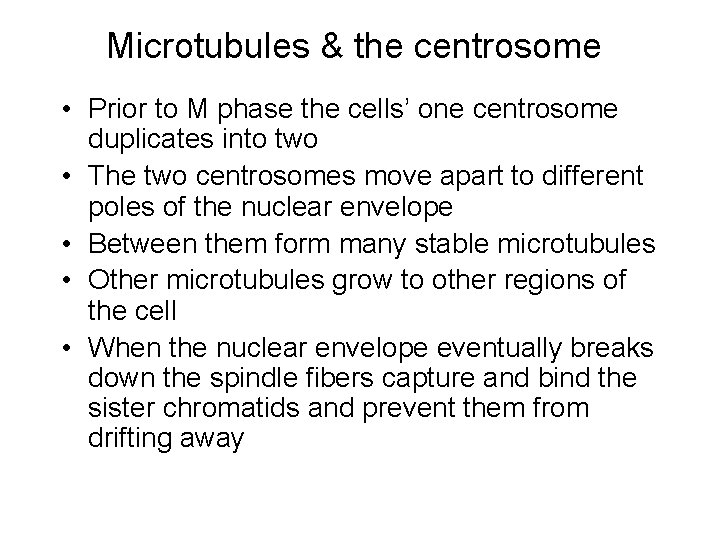 Microtubules & the centrosome

• Prior to M phase the cells' one centrosome duplicates into two
• The two centrosomes move apart to different poles of the nuclear envelope
• Between them form many stable microtubules
• Other microtubules grow to other regions of the cell
• When the nuclear envelope eventually breaks down the spindle fibers capture and bind the sister chromatids and prevent them from drifting away